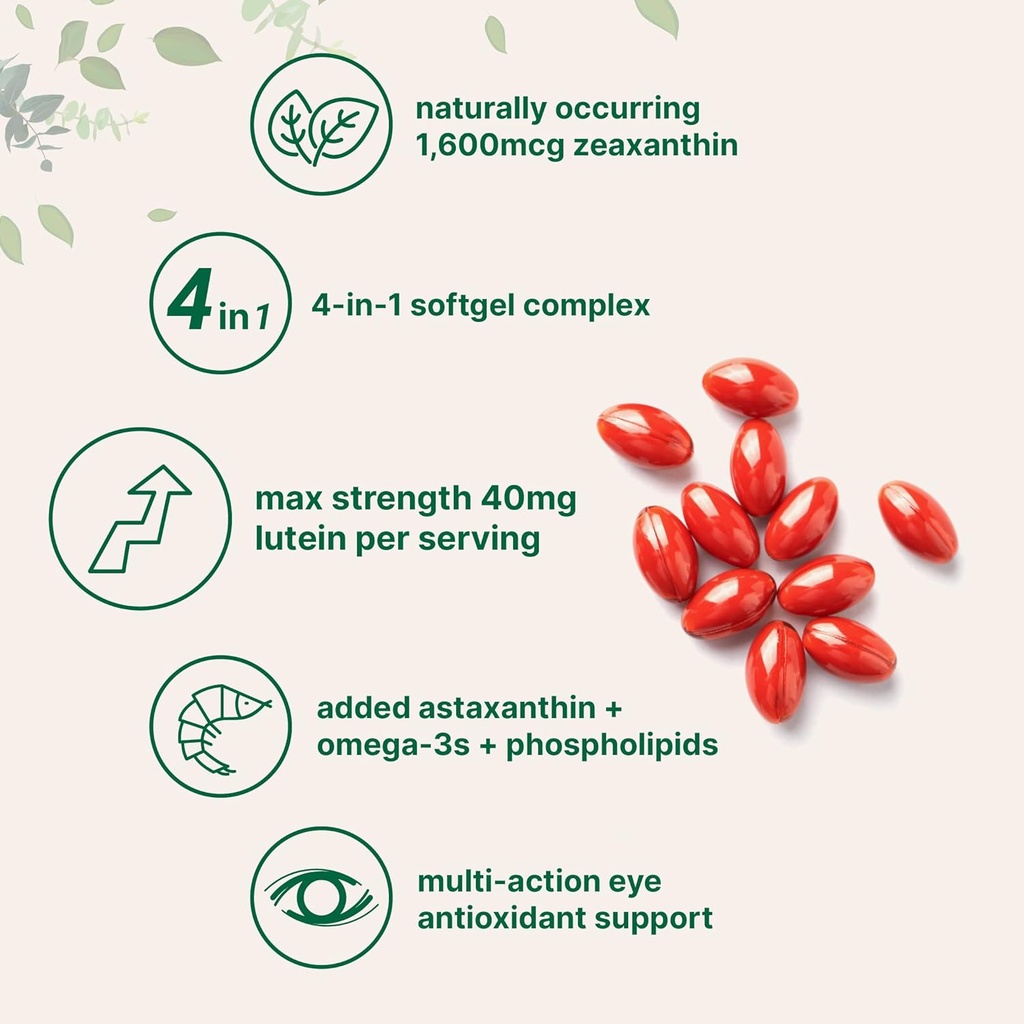 naturally occurring 1,600mcg zeaxanthin

4 in 1

4-in-1 softgel complex

max strength 40mg lutein per serving

added astaxanthin + omega-3s + phospholipids

multi-action eye antioxidant support